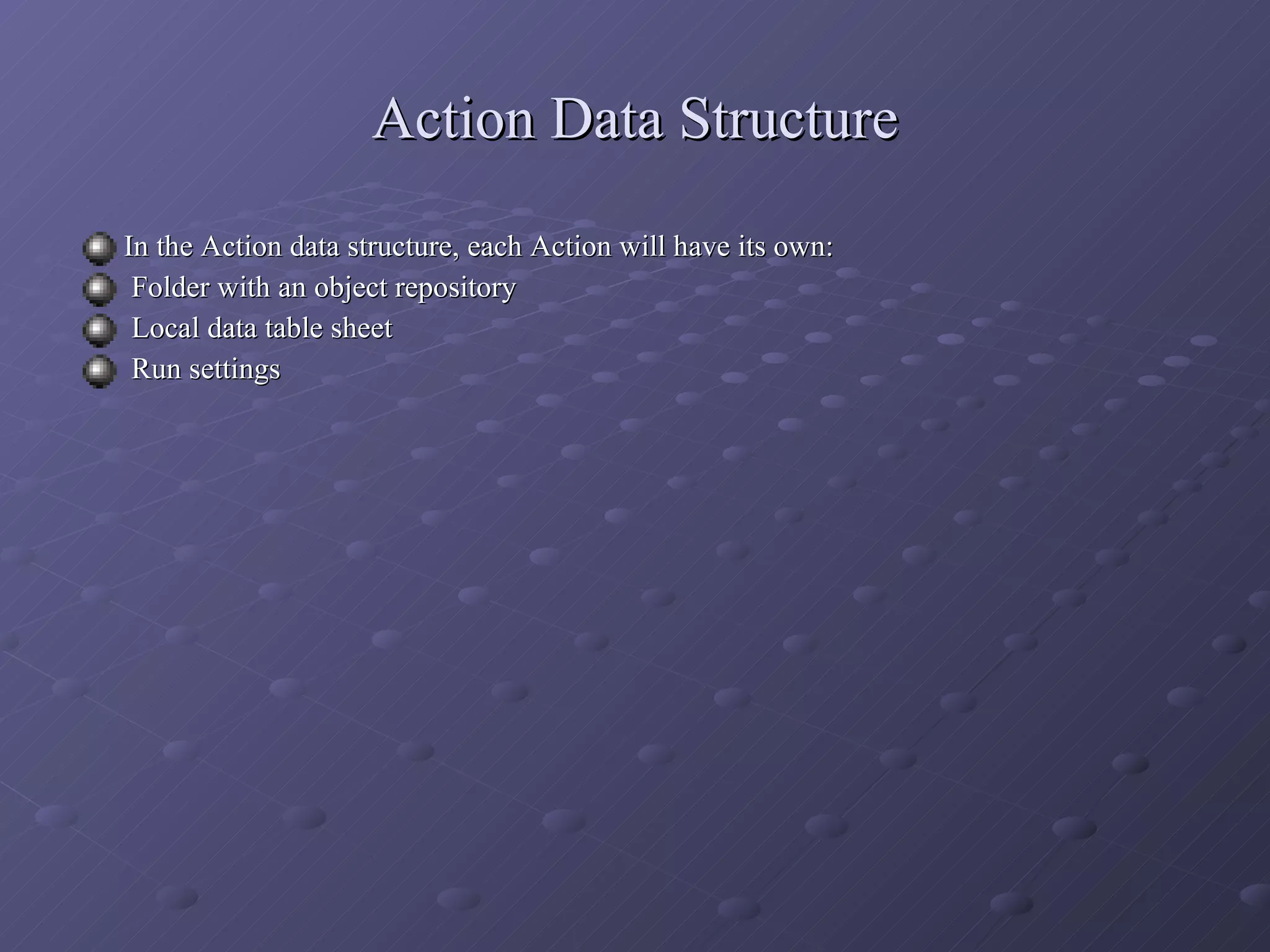 Action Data Structure

In the Action data structure, each Action will have its own:

Folder with an object repository

Local data table sheet

Run settings